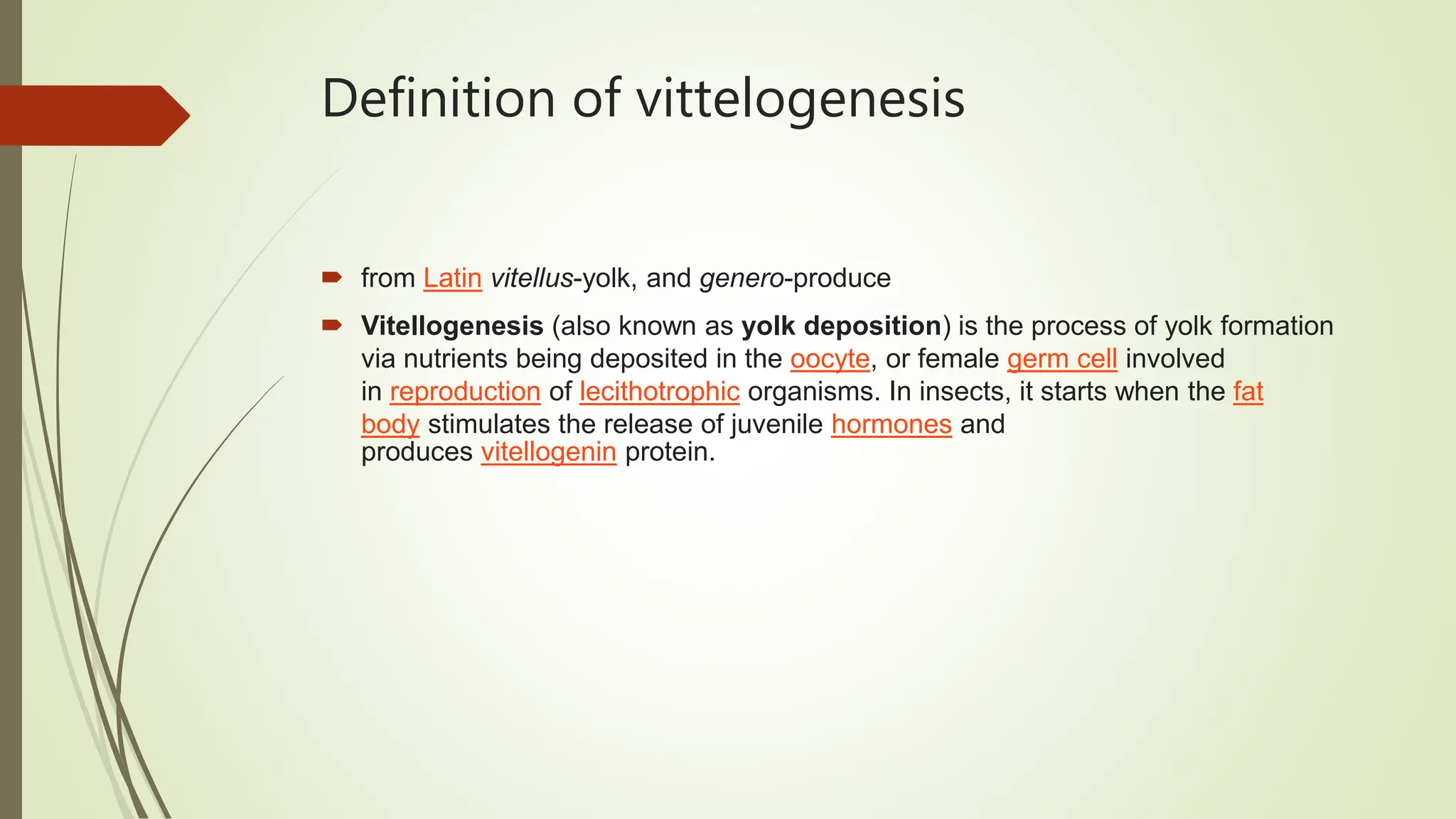 Definition of vittelogenesis

from Latin vitellus-yolk, and genero-produce

Vitellogenesis (also known as yolk deposition) is the process of yolk formation via nutrients being deposited in the oocyte, or female germ cell involved in reproduction of lecithotrophic organisms. In insects, it starts when the fat body stimulates the release of juvenile hormones and produces vitellogenin protein.